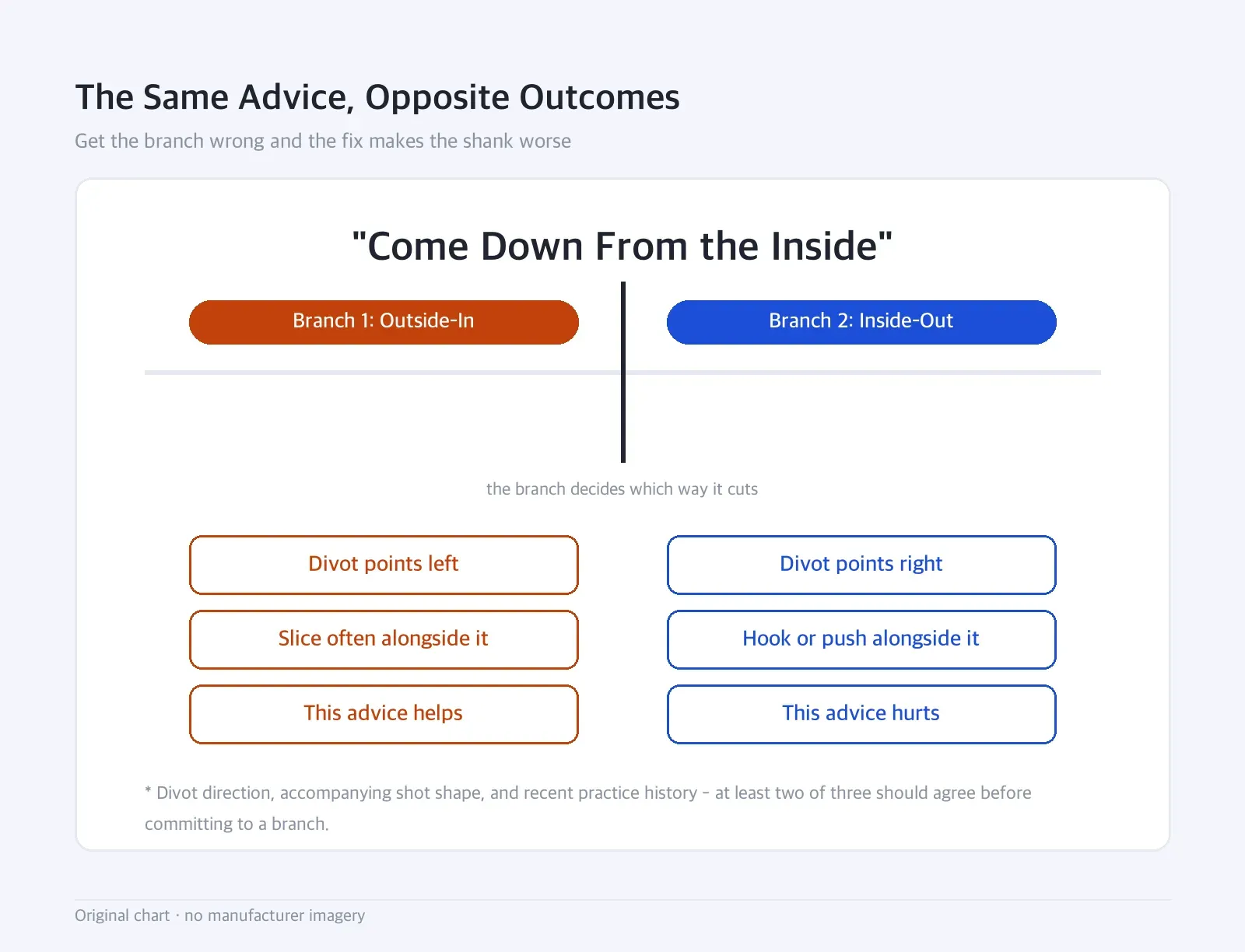 The Same Advice, Opposite Outcomes

Get the branch wrong and the fix makes the shank worse

"Come Down From the Inside"

Branch 1: Outside-In

Branch 2: Inside-Out

the branch decides which way it cuts

Divot points left

Slice often alongside it

This advice helps

Divot points right

Hook or push alongside it

This advice hurts

* Divot direction, accompanying shot shape, and recent practice history - at least two of three should agree before committing to a branch.

Original chart · no manufacturer imagery